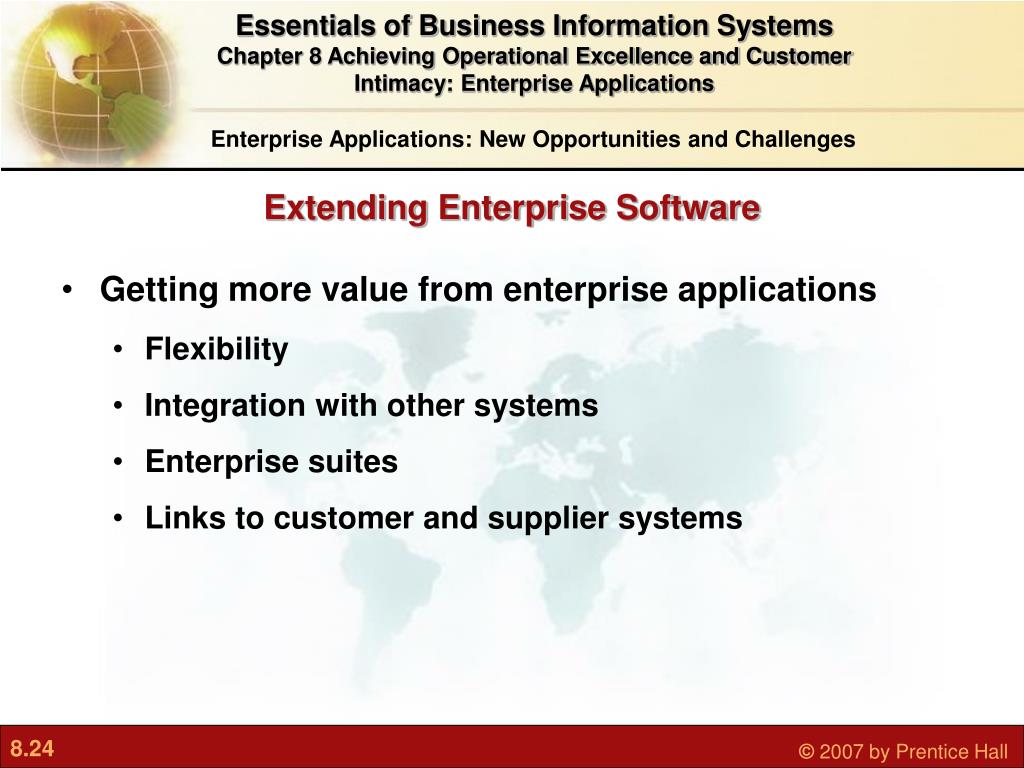 Essentials of Business Information Systems
Chapter 8 Achieving Operational Excellence and Customer Intimacy: Enterprise Applications

Enterprise Applications: New Opportunities and Challenges

Extending Enterprise Software

• Getting more value from enterprise applications
• Flexibility
• Integration with other systems
• Enterprise suites
• Links to customer and supplier systems

8.24

© 2007 by Prentice Hall